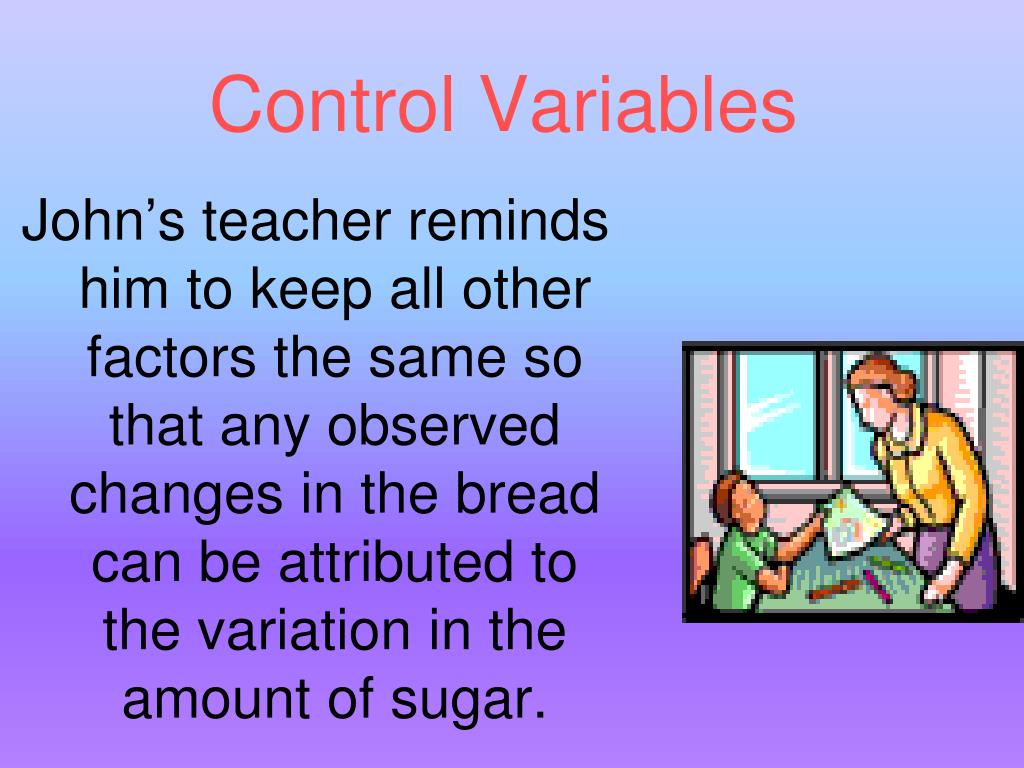 Control Variables

John’s teacher reminds him to keep all other factors the same so that any observed changes in the bread can be attributed to the variation in the amount of sugar.